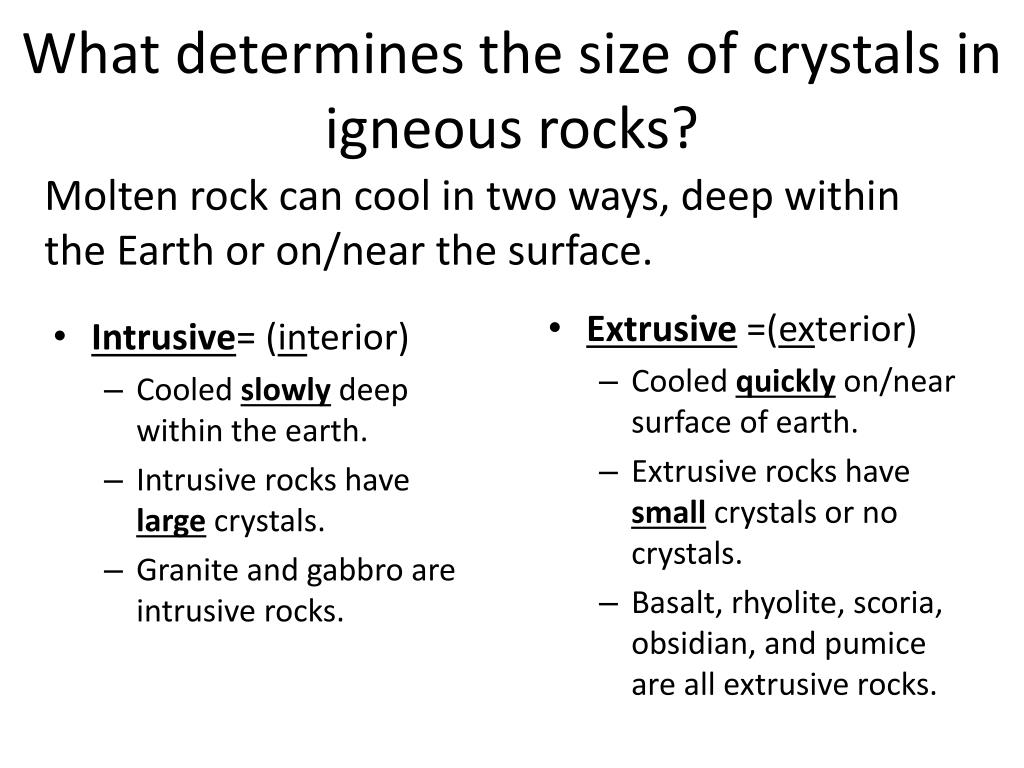 What determines the size of crystals in igneous rocks?

Molten rock can cool in two ways, deep within the Earth or on/near the surface.

• Intrusive= (interior)
– Cooled slowly deep within the earth.
– Intrusive rocks have large crystals.
– Granite and gabbro are intrusive rocks.

• Extrusive =(exterior)
– Cooled quickly on/near surface of earth.
– Extrusive rocks have small crystals or no crystals.
– Basalt, rhyolite, scoria, obsidian, and pumice are all extrusive rocks.